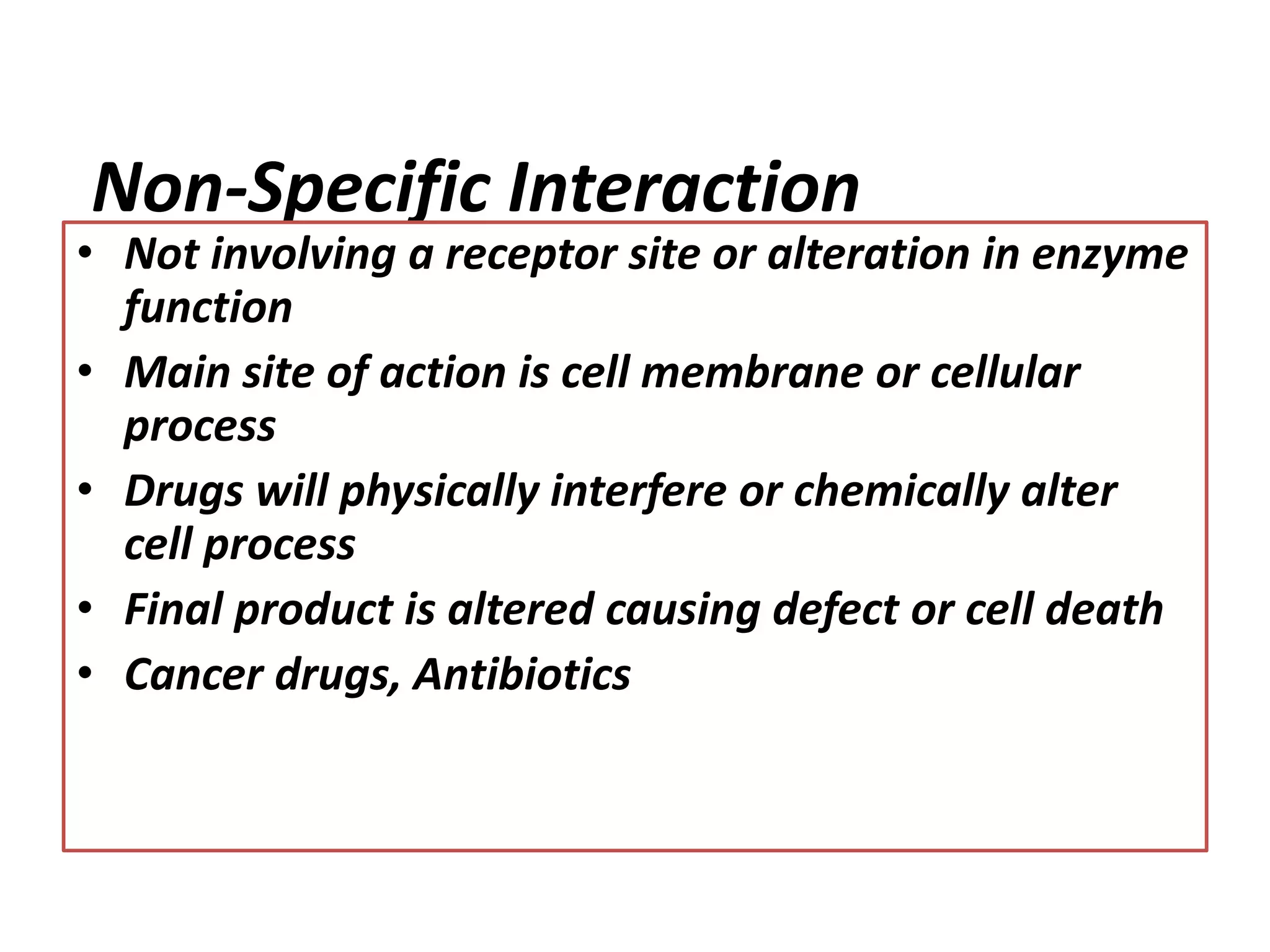 Non-Specific Interaction

• Not involving a receptor site or alteration in enzyme function
• Main site of action is cell membrane or cellular process
• Drugs will physically interfere or chemically alter cell process
• Final product is altered causing defect or cell death
• Cancer drugs, Antibiotics